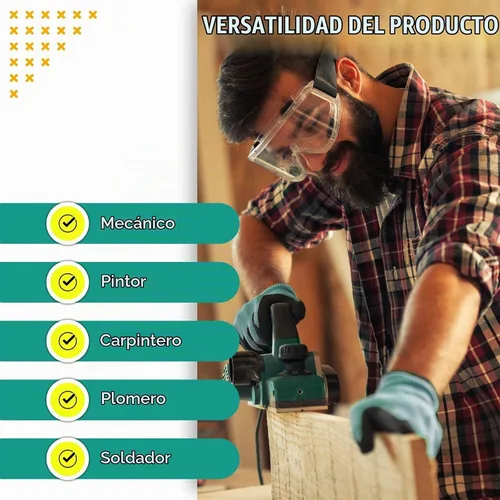 VERSATILIDAD DEL PRODUCTO

Mecánico

Pintor

Carpintero

Plomero

Soldador